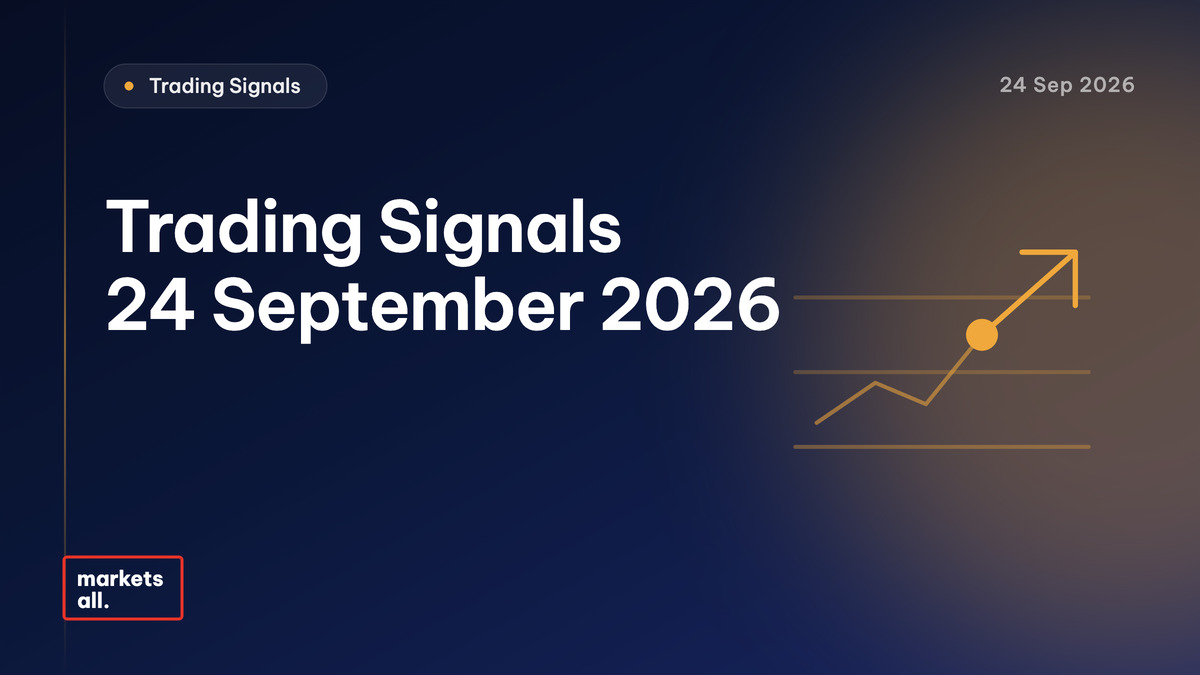 Trading Signals

24 Sep 2026

Trading Signals
24 September 2026

markets
all.